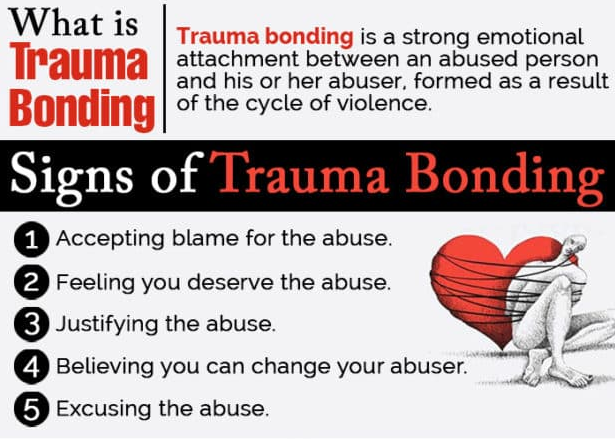 What is Trauma Bonding

Trauma bonding is a strong emotional attachment between an abused person and his or her abuser, formed as a result of the cycle of violence.

Signs of Trauma Bonding

1 Accepting blame for the abuse.

2 Feeling you deserve the abuse.

3 Justifying the abuse.

4 Believing you can change your abuser.

5 Excusing the abuse.